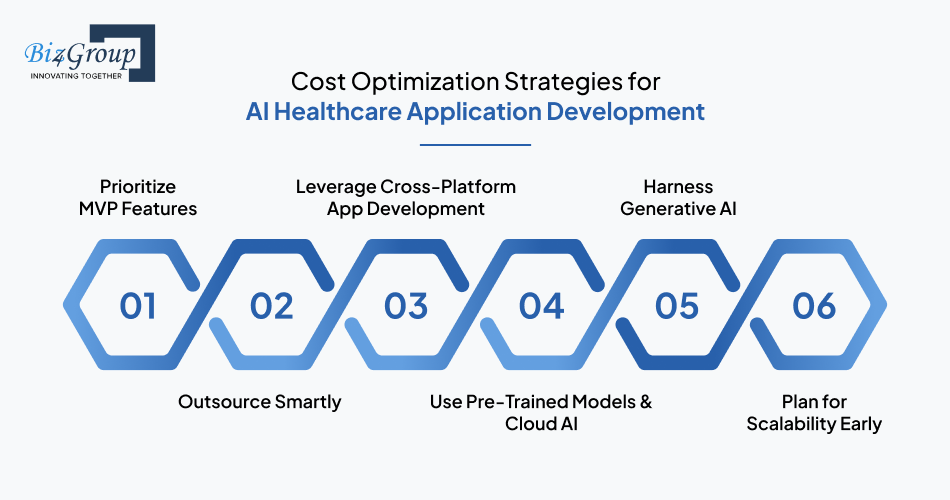 Biz4Group
INNOVATING TOGETHER

Cost Optimization Strategies for
AI Healthcare Application Development

Prioritize MVP Features

Leverage Cross-Platform App Development

Harness Generative AI

01

02

03

04

05

06

Outsource Smartly

Use Pre-Trained Models & Cloud AI

Plan for Scalability Early